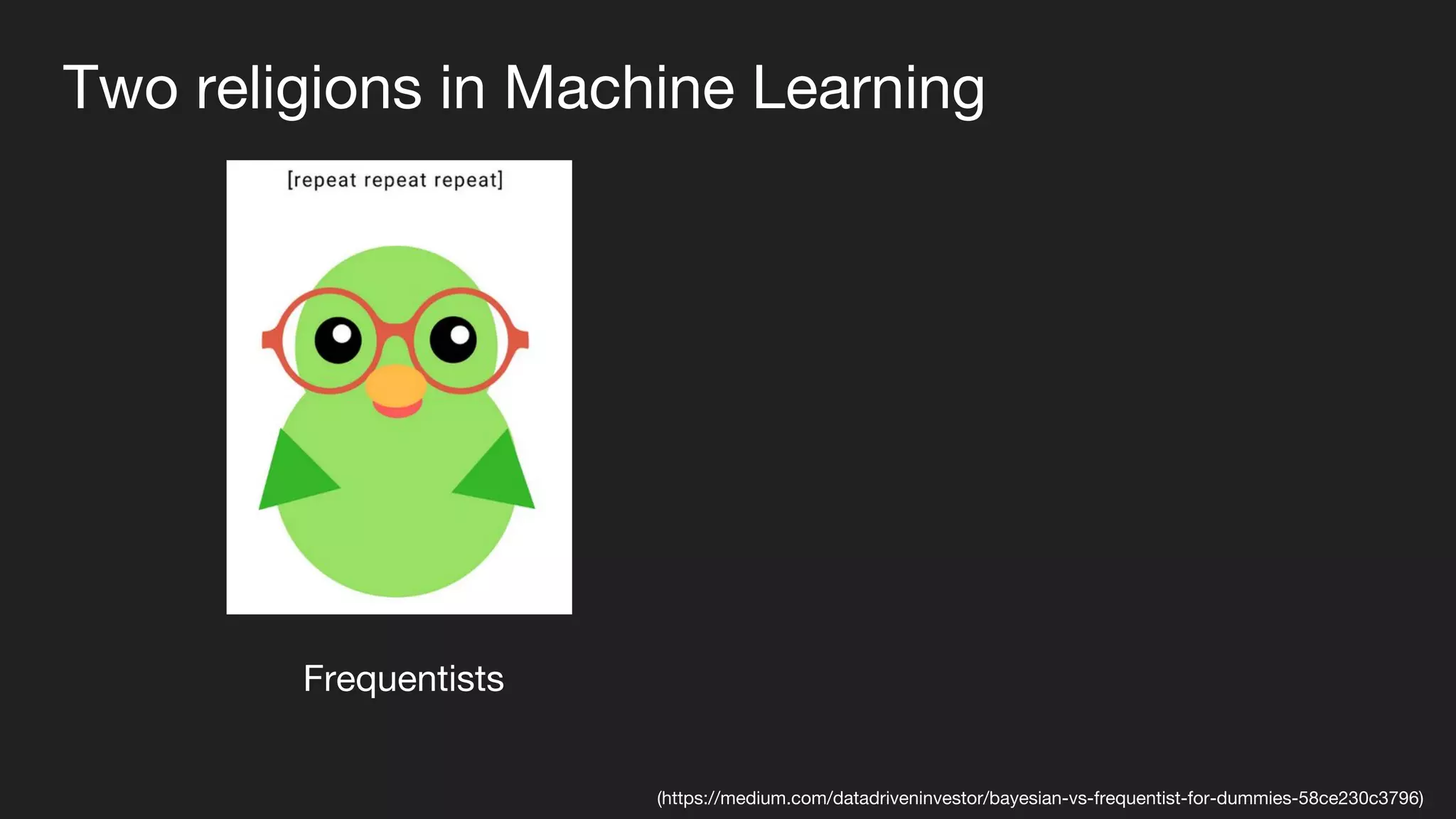 Two religions in Machine Learning

[repeat repeat repeat]

Frequentists

(https://medium.com/datadriveninvestor/bayesian-vs-frequentist-for-dummies-58ce230c3796)